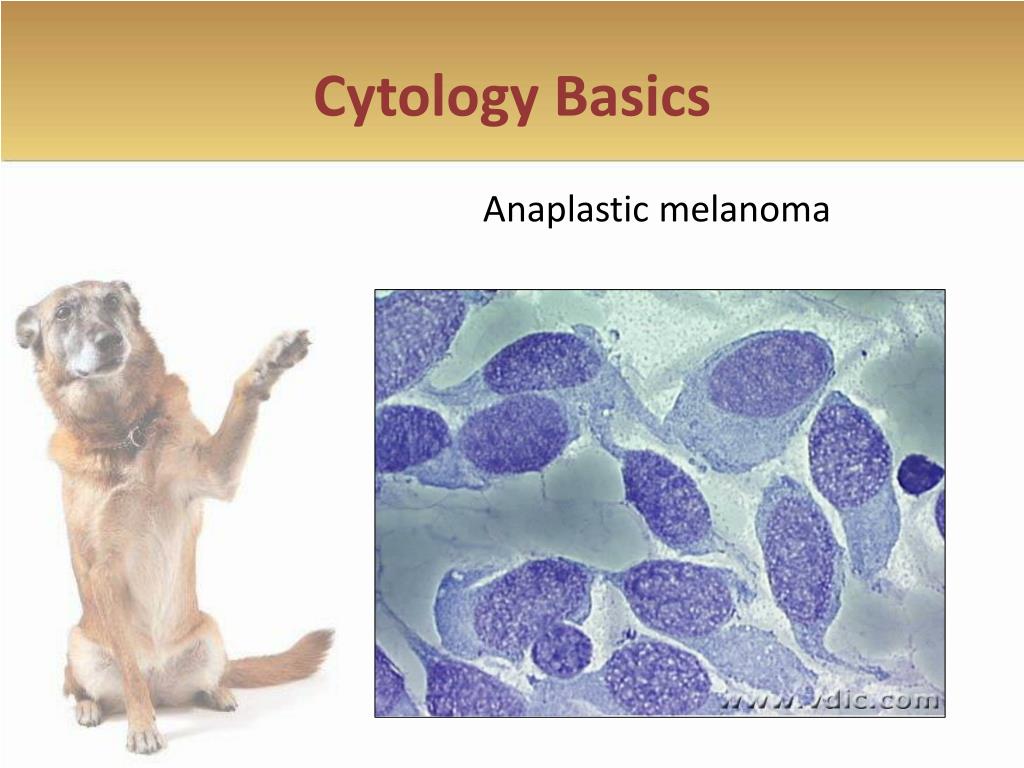 Cytology Basics

Anaplastic melanoma

www.vdic.com